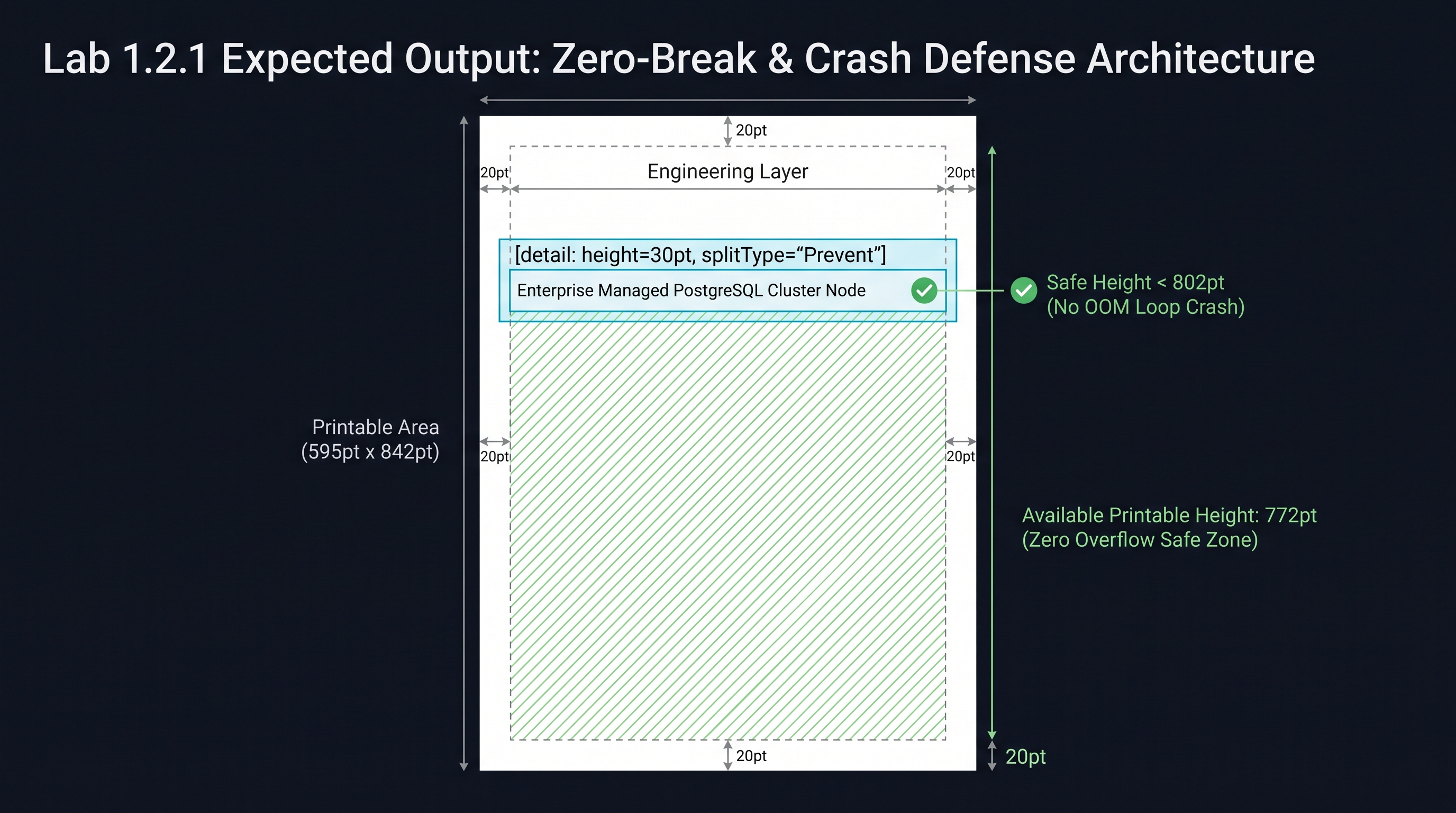 Lab 1.2.1 Expected Output: Zero-Break & Crash Defense Architecture

20pt

20pt

Engineering Layer

20pt

[detail: height=30pt, splitType="Prevent"]

Enterprise Managed PostgreSQL Cluster Node

Safe Height < 802pt
(No OOM Loop Crash)

Printable Area
(595pt x 842pt)

20pt

20pt

Available Printable Height: 772pt
(Zero Overflow Safe Zone)

20pt

20pt